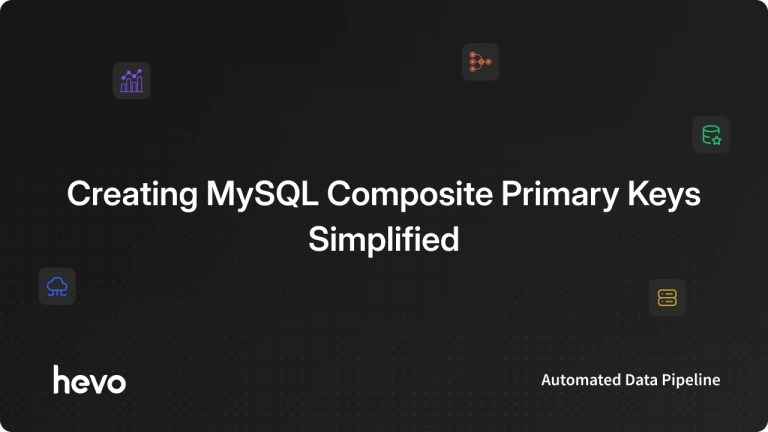 Creating MySQL Composite Primary Keys Simplified

hevo

Automated Data Pipeline